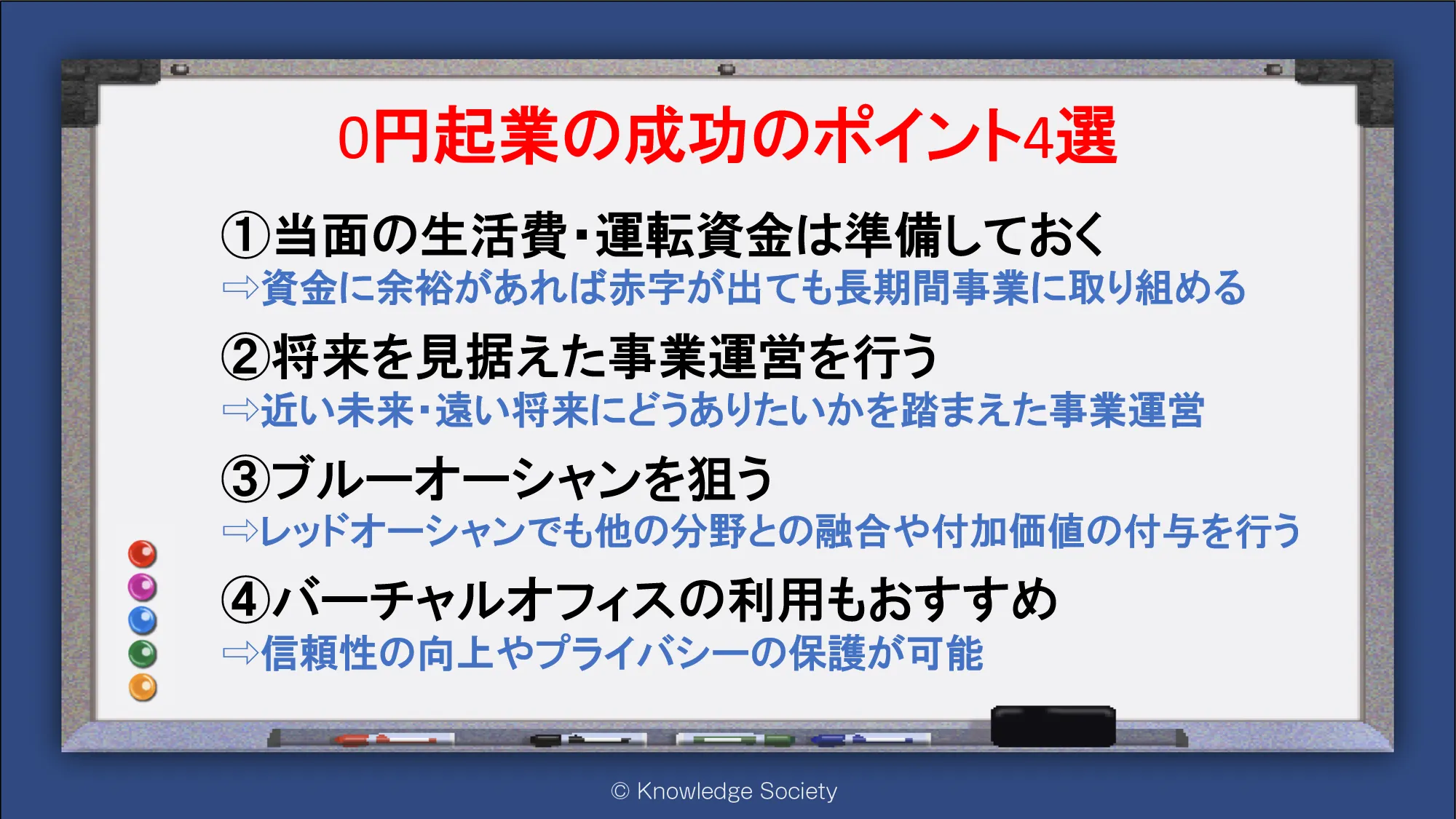 0円起業の成功のポイント4選

①当面の生活費・運転資金は準備しておく
⇨資金に余裕があれば赤字が出ても長期間事業に取り組める

②将来を見据えた事業運営を行う
⇨近い未来・遠い将来にどうありたいかを踏まえた事業運営

③ブルーオーシャンを狙う
⇨レッドオーシャンでも他の分野との融合や付加価値の付与を行う

④バーチャルオフィスの利用もおすすめ
⇨信頼性の向上やプライバシーの保護が可能

© Knowledge Society